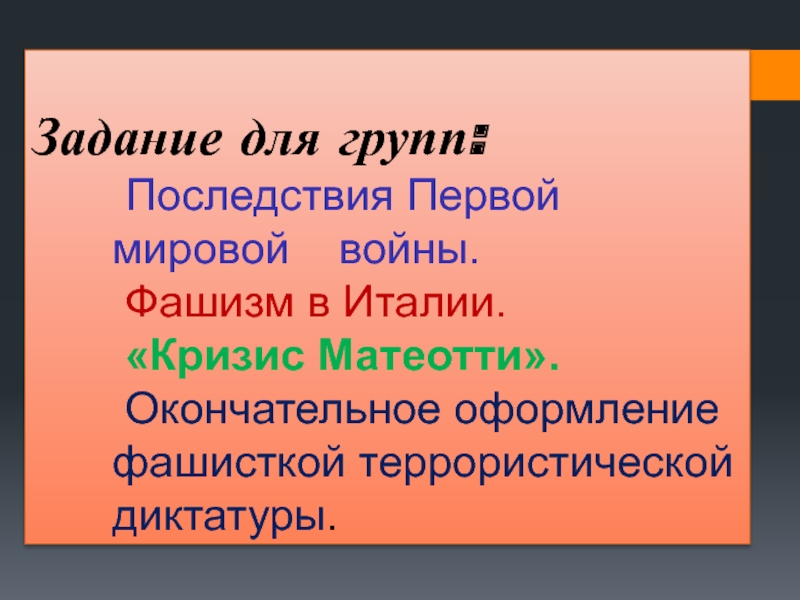 Задание для групп:

Последствия Первой мировой войны.

Фашизм в Италии.

«Кризис Матеотти».

Окончательное оформление фашисткой террористической диктатуры.